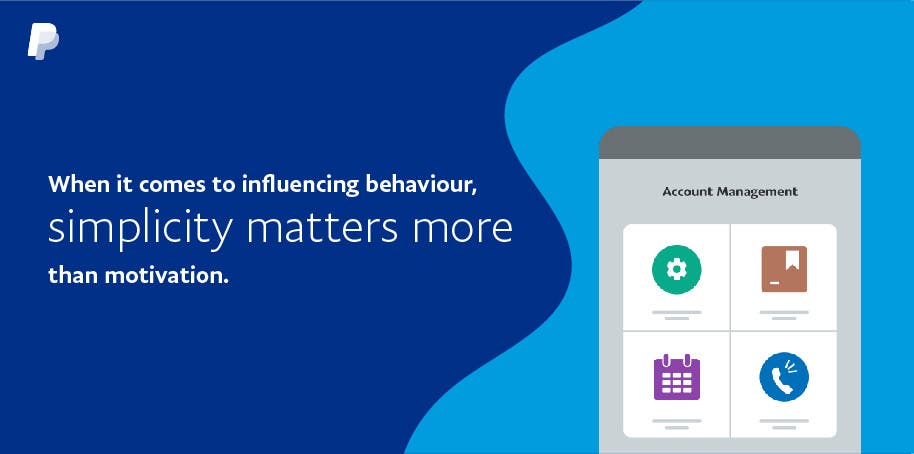 When it comes to influencing behaviour, simplicity matters more than motivation.

Account Management